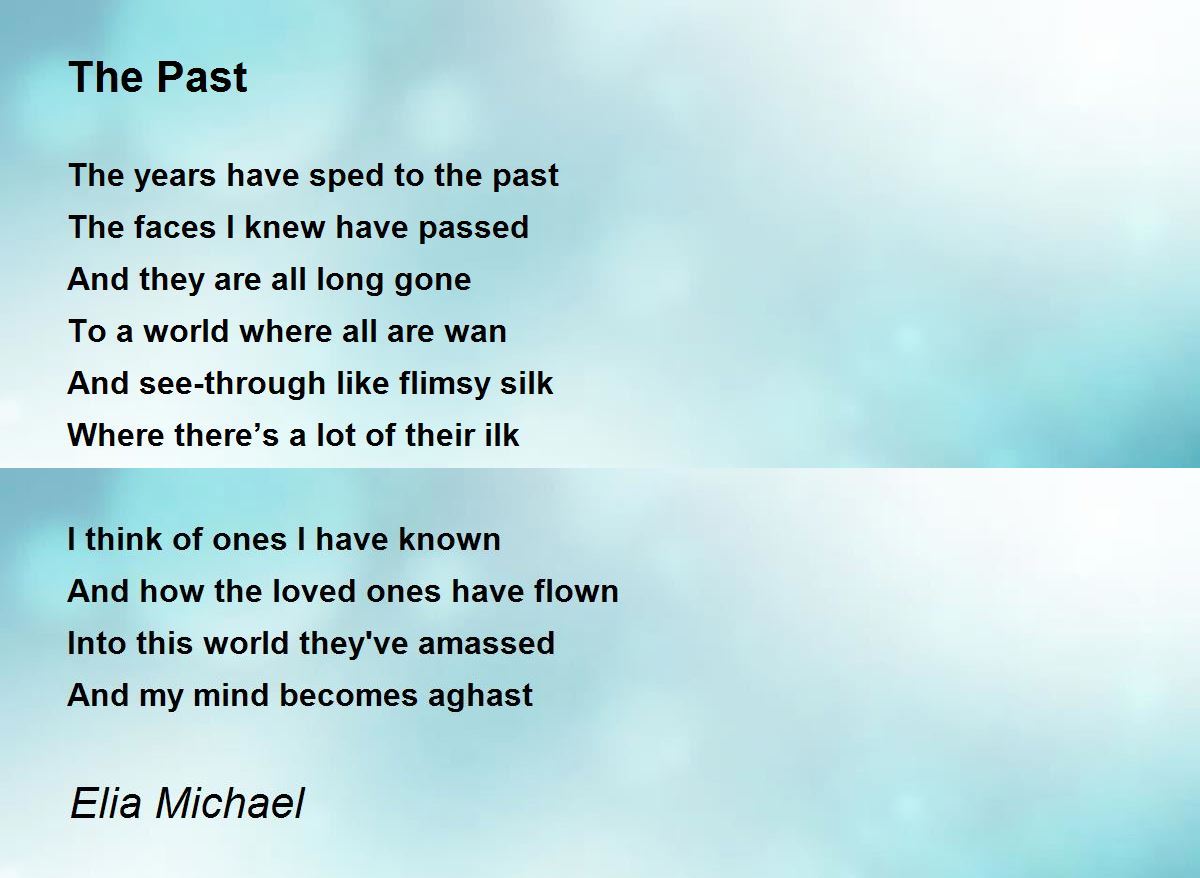 The Past

The years have sped to the past
The faces I knew have passed
And they are all long gone
To a world where all are wan
And see-through like flimsy silk
Where there’s a lot of their ilk

I think of ones I have known
And how the loved ones have flown
Into this world they've amassed
And my mind becomes aghast

Elia Michael